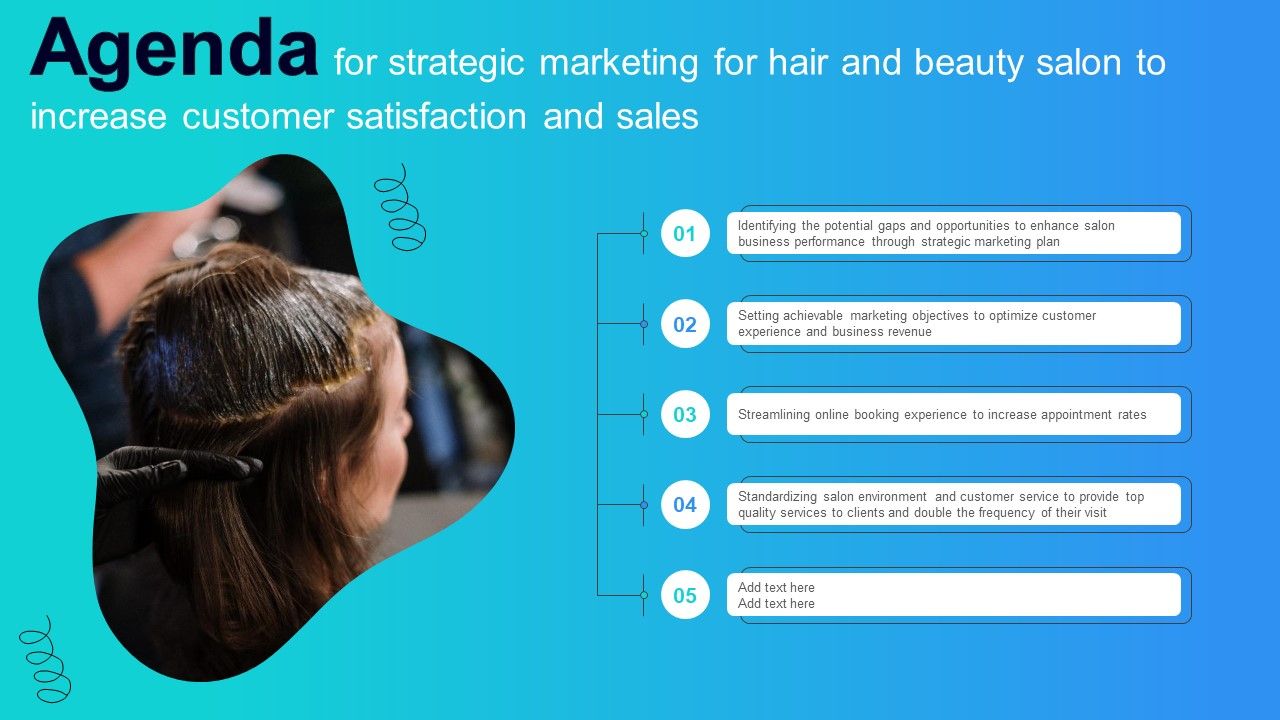 Agenda for strategic marketing for hair and beauty salon to increase customer satisfaction and sales

01
Identifying the potential gaps and opportunities to enhance salon business performance through strategic marketing plan

02
Setting achievable marketing objectives to optimize customer experience and business revenue

03
Streamlining online booking experience to increase appointment rates

04
Standardizing salon environment and customer service to provide top quality services to clients and double the frequency of their visit

05
Add text here
Add text here